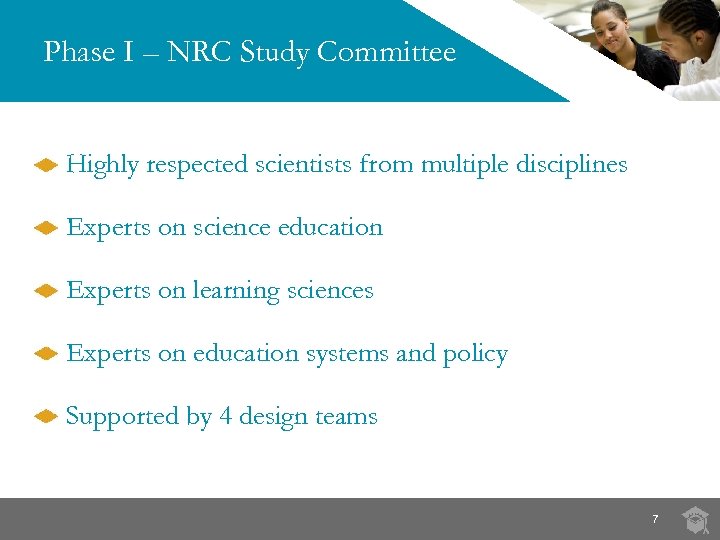 Phase I – NRC Study Committee

Highly respected scientists from multiple disciplines

Experts on science education

Experts on learning sciences

Experts on education systems and policy

Supported by 4 design teams

7